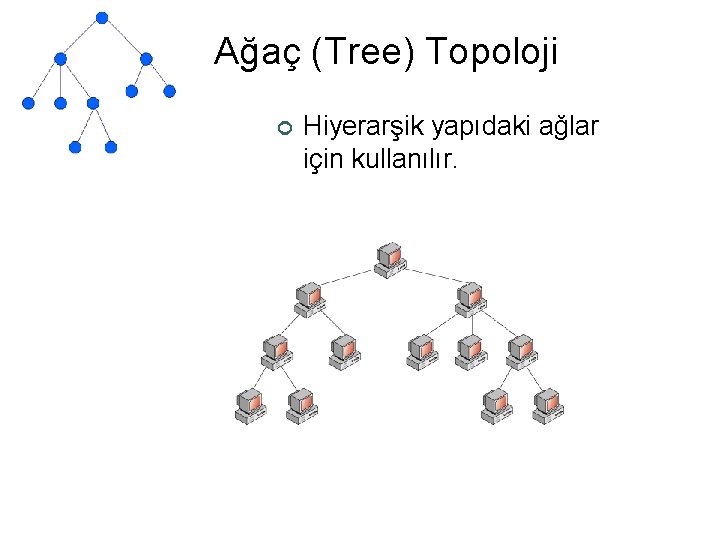 Ağaç (Tree) Topoloji

Hiyerarşik yapıdaki ağlar için kullanılır.